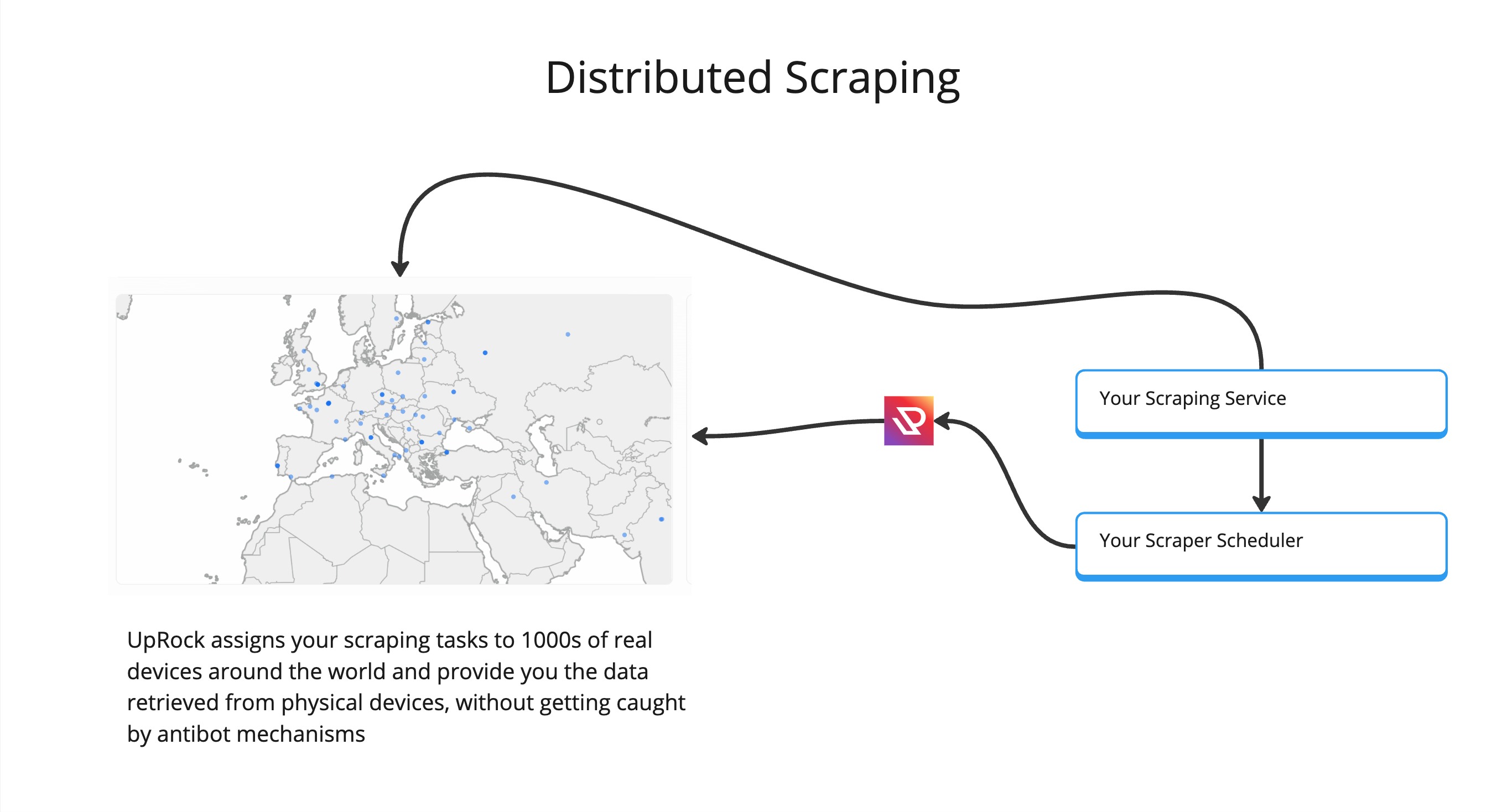 Distributed Scraping

Your Scraping Service

Your Scraper Scheduler

UpRock assigns your scraping tasks to 1000s of real devices around the world and provide you the data retrieved from physical devices, without getting caught by antibot mechanisms